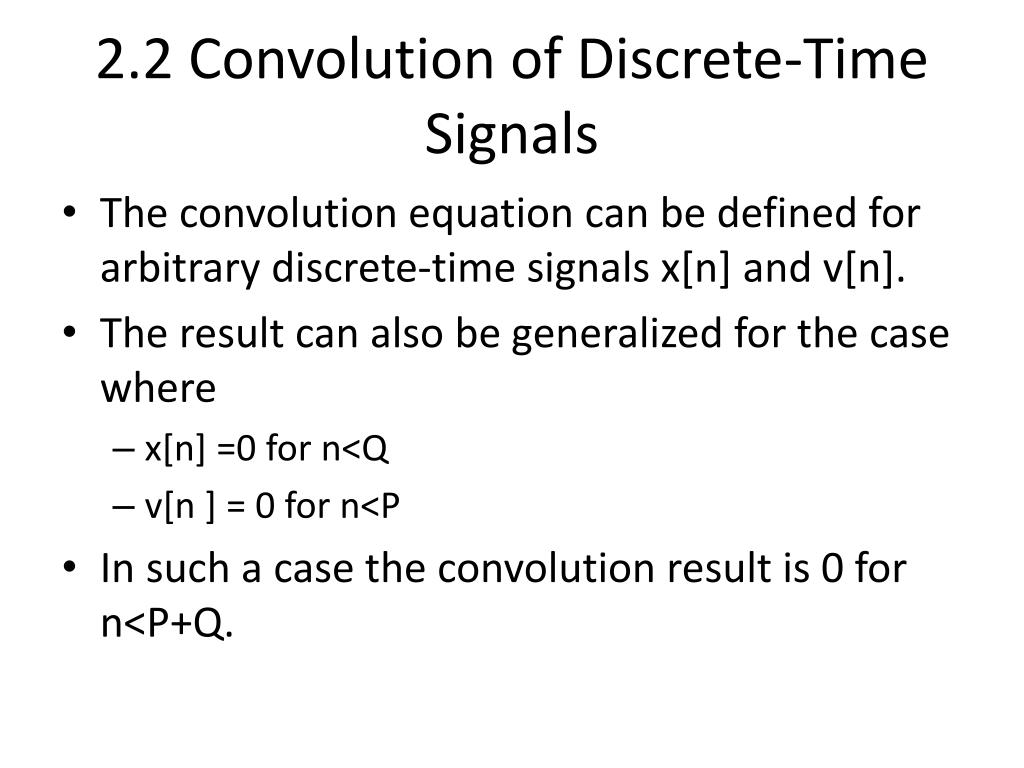 2.2 Convolution of Discrete-Time Signals

• The convolution equation can be defined for arbitrary discrete-time signals x[n] and v[n].
• The result can also be generalized for the case where
– x[n] =0 for n<Q
– v[n ] = 0 for n<P
• In such a case the convolution result is 0 for n<P+Q.